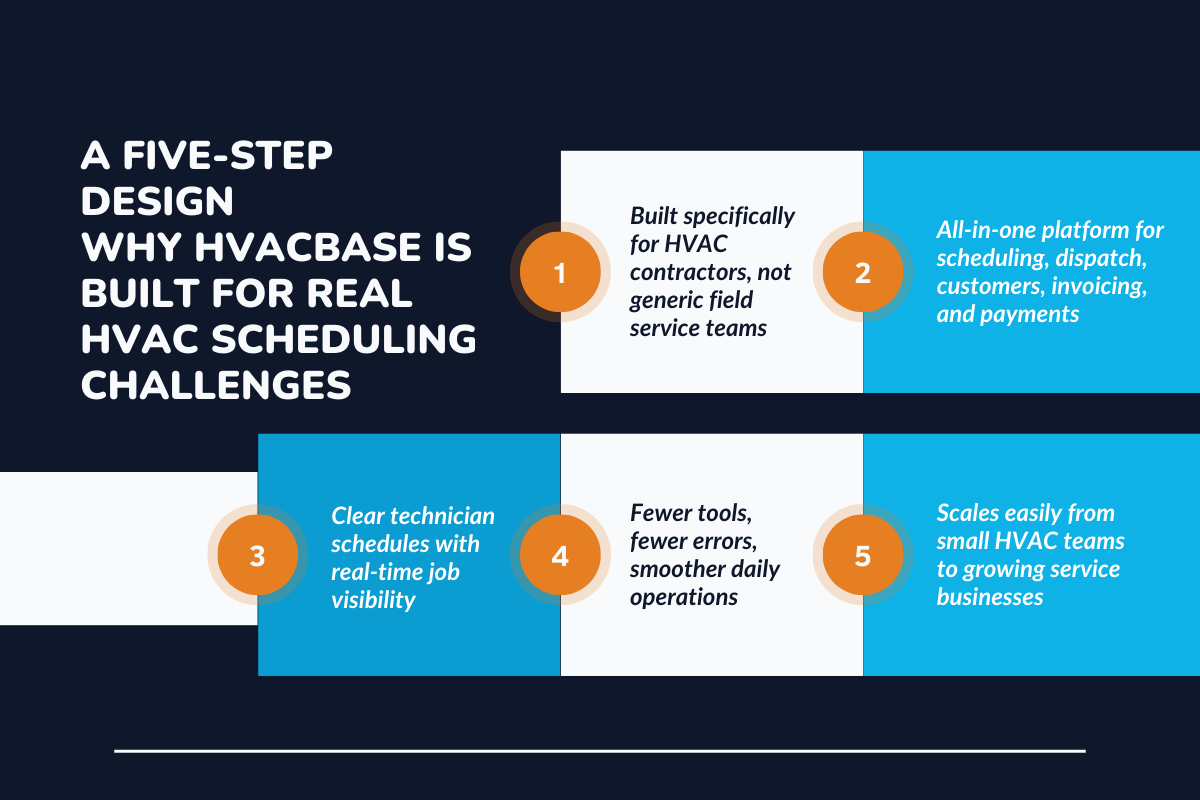 A FIVE-STEP DESIGN
WHY HVACBASE IS BUILT FOR REAL HVAC SCHEDULING CHALLENGES

1
Built specifically for HVAC contractors, not generic field service teams

2
All-in-one platform for scheduling, dispatch, customers, invoicing, and payments

3
Clear technician schedules with real-time job visibility

4
Fewer tools, fewer errors, smoother daily operations

5
Scales easily from small HVAC teams to growing service businesses